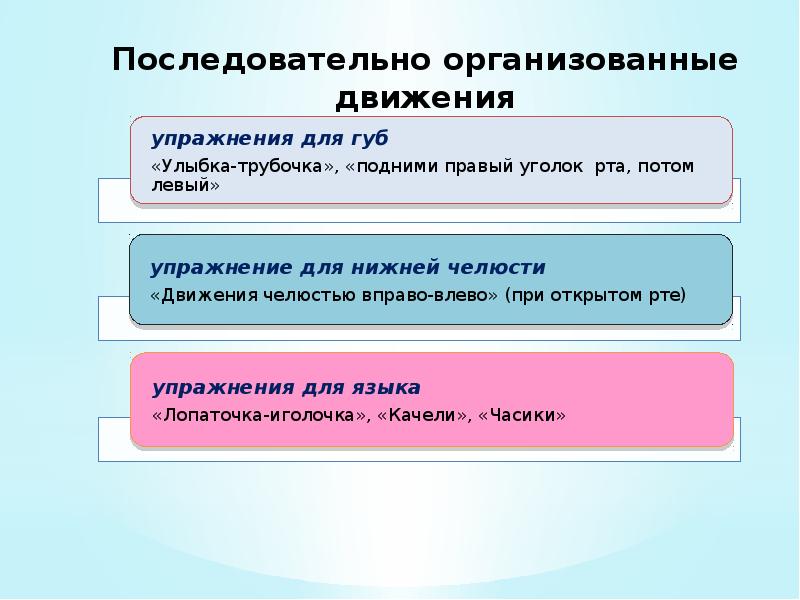 Последовательно организованные движения

упражнения для губ

«Улыбка-трубочка», «подними правый уголок рта, потом левый»

упражнение для нижней челюсти

«Движения челюстью вправо-влево» (при открытом рте)

упражнения для языка

«Лопаточка-иголочка», «Качели», «Часики»